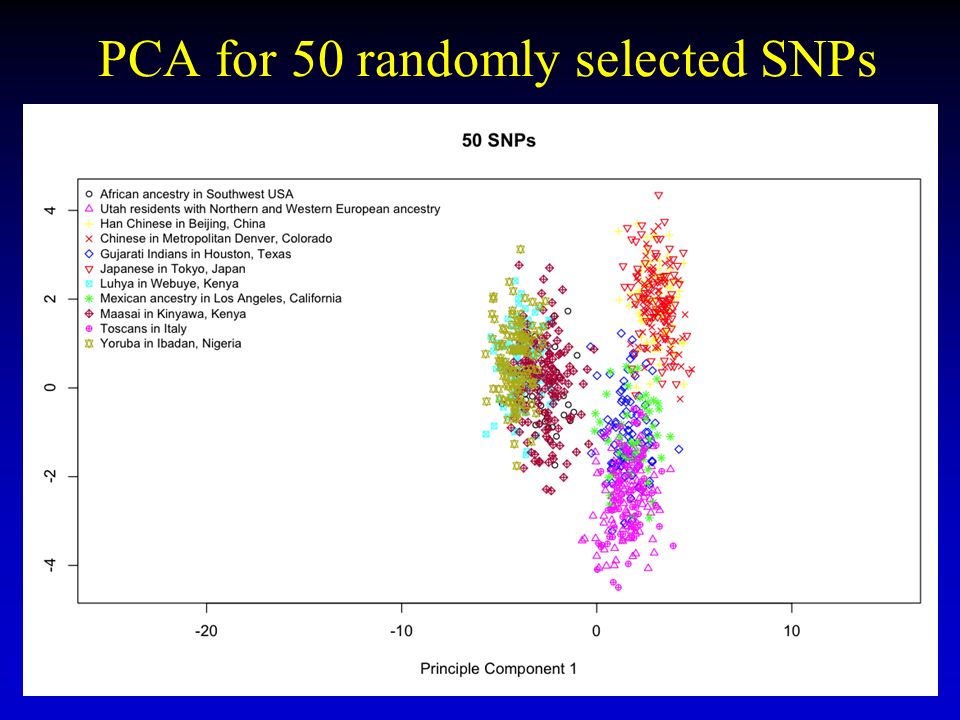 PCA for 50 randomly selected SNPs

50 SNPs

African ancestry in Southwest USA
Utah residents with Northern and Western European ancestry
Han Chinese in Beijing, China
Chinese in Metropolitan Denver, Colorado
Gujarati Indians in Houston, Texas
Japanese in Tokyo, Japan
Luhya in Webuye, Kenya
Mexican ancestry in Los Angeles, California
Maasai in Kinyawa, Kenya
Toscans in Italy
Yoruba in Ibadan, Nigeria

4
2
0
-2
-4

-20
-10
0
10

Principle Component 1